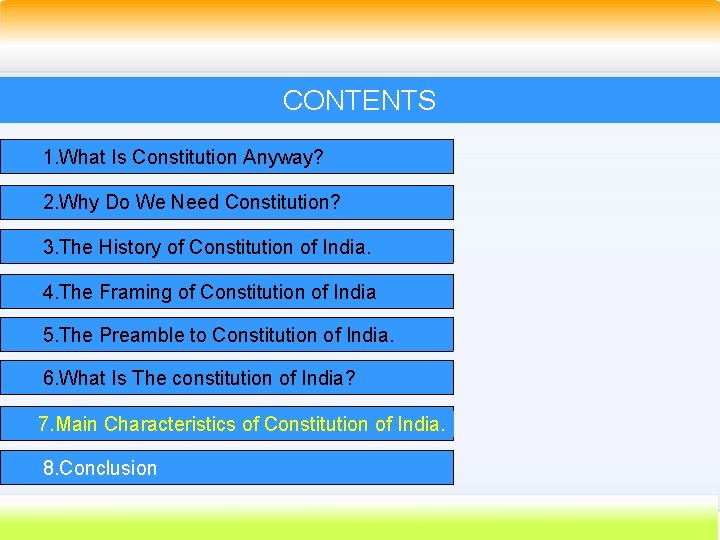 CONTENTS

1.What Is Constitution Anyway?

2.Why Do We Need Constitution?

3.The History of Constitution of India.

4.The Framing of Constitution of India

5.The Preamble to Constitution of India.

6.What Is The constitution of India?

7.Main Characteristics of Constitution of India.

8.Conclusion